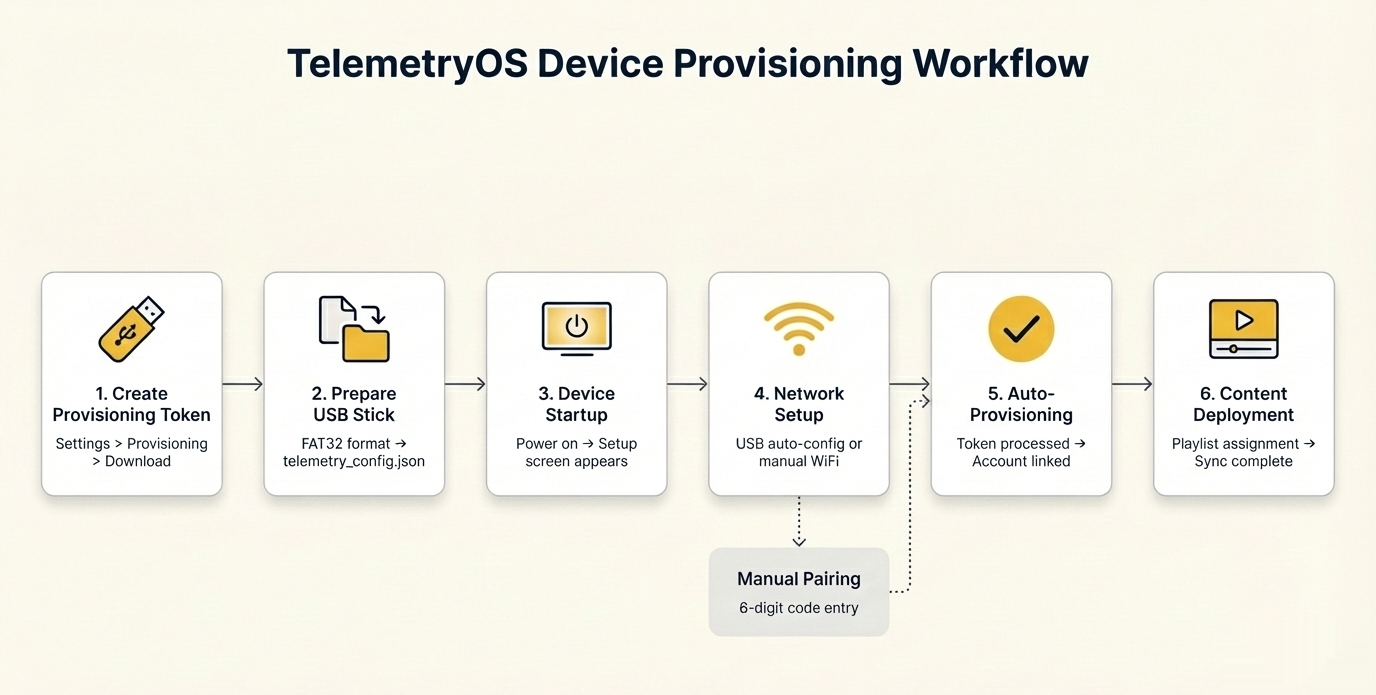 TelemetryOS Device Provisioning Workflow

1. Create Provisioning Token
Settings > Provisioning > Download

2. Prepare USB Stick
FAT32 format → telemetry_config.json

3. Device Startup
Power on → Setup screen appears

4. Network Setup
USB auto-config or manual WiFi

5. Auto-Provisioning
Token processed → Account linked

6. Content Deployment
Playlist assignment → Sync complete

Manual Pairing
6-digit code entry